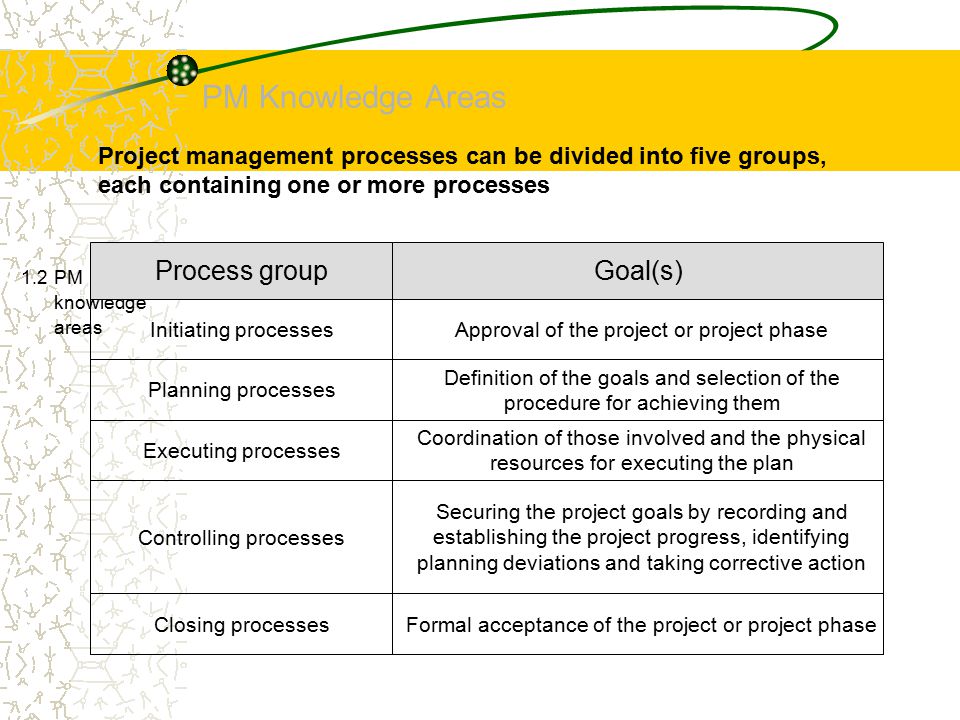 PM Knowledge Areas

Project management processes can be divided into five groups, each containing one or more processes

1.2 PM knowledge areas

| Process group | Goal(s) |
|---|---|
| Initiating processes | Approval of the project or project phase |
| Planning processes | Definition of the goals and selection of the procedure for achieving them |
| Executing processes | Coordination of those involved and the physical resources for executing the plan |
| Controlling processes | Securing the project goals by recording and establishing the project progress, identifying planning deviations and taking corrective action |
| Closing processes | Formal acceptance of the project or project phase |